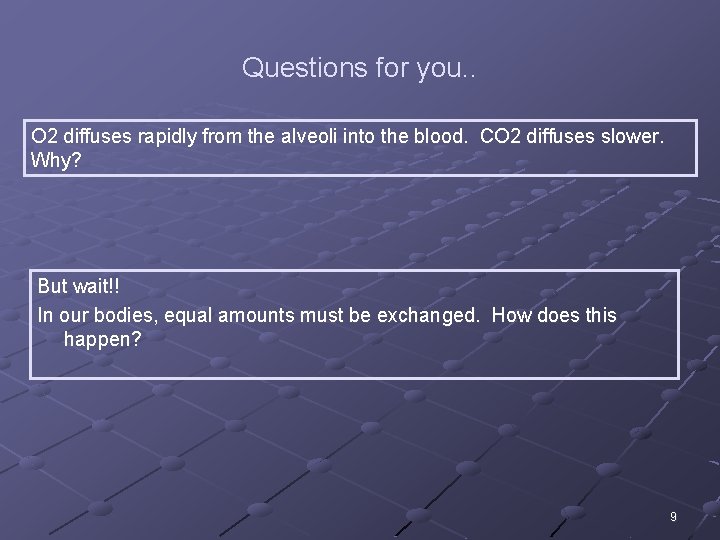 Questions for you..

O2 diffuses rapidly from the alveoli into the blood. CO2 diffuses slower. Why?

But wait!!

In our bodies, equal amounts must be exchanged. How does this happen?

9